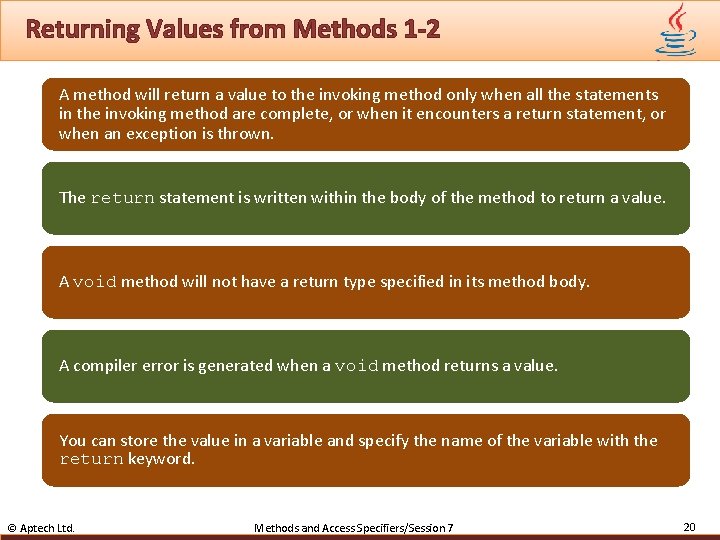 Returning Values from Methods 1-2

A method will return a value to the invoking method only when all the statements in the invoking method are complete, or when it encounters a return statement, or when an exception is thrown.

The return statement is written within the body of the method to return a value.

A void method will not have a return type specified in its method body.

A compiler error is generated when a void method returns a value.

You can store the value in a variable and specify the name of the variable with the return keyword.

© Aptech Ltd. Methods and Access Specifiers/Session 7 20